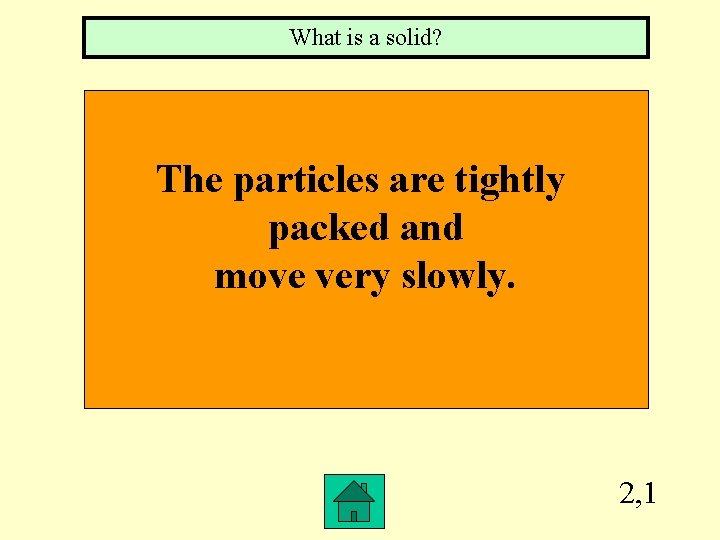 What is a solid?

The particles are tightly packed and move very slowly.

2,1